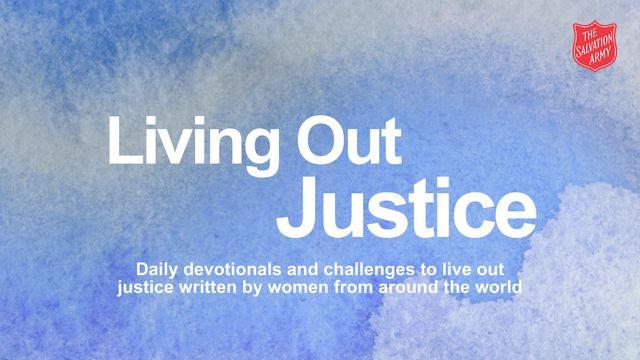 THE SALVATION ARMY

Living Out Justice

Daily devotionals and challenges to live out justice written by women from around the world